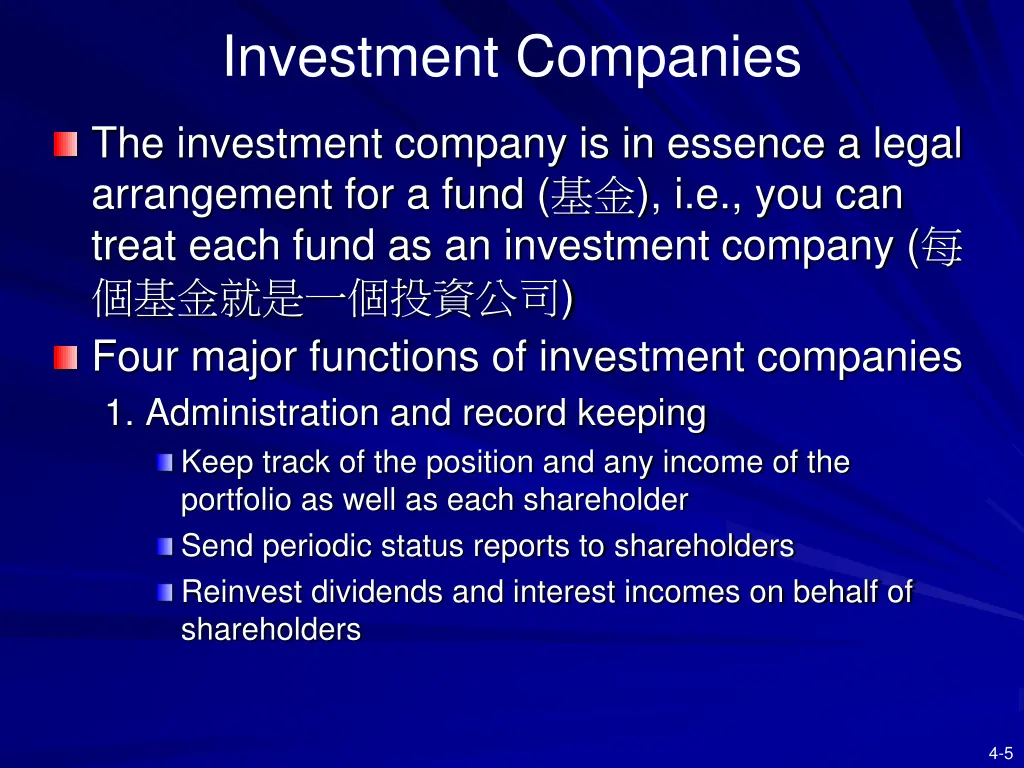 Investment Companies

The investment company is in essence a legal arrangement for a fund (基金), i.e., you can treat each fund as an investment company (每個基金就是一個投資公司)

Four major functions of investment companies

1. Administration and record keeping

Keep track of the position and any income of the portfolio as well as each shareholder

Send periodic status reports to shareholders

Reinvest dividends and interest incomes on behalf of shareholders

4-5